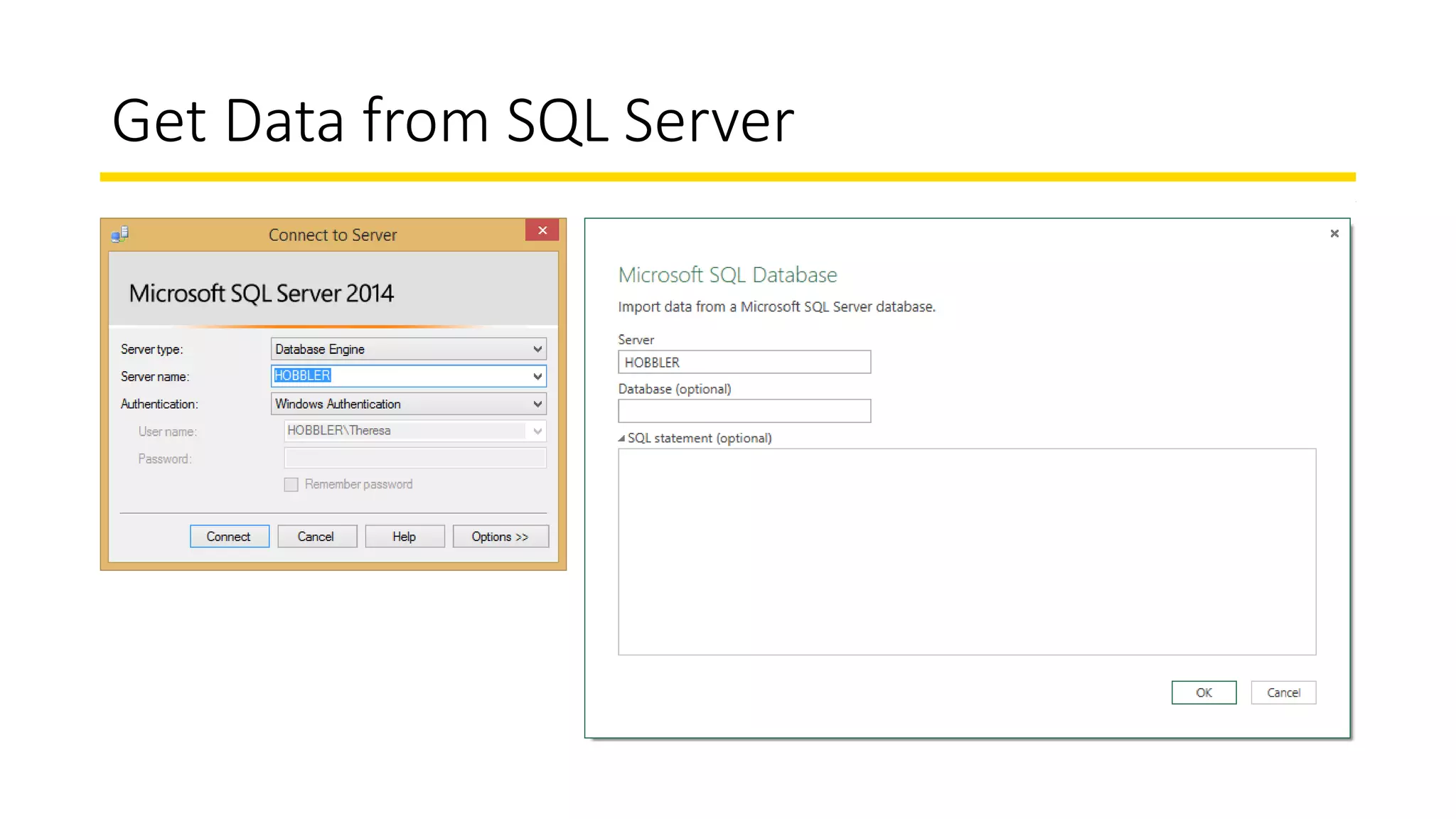 Get Data from SQL Server

Connect to Server

Microsoft SQL Server 2014

Server type: Database Engine

Server name: HOBBLER

Authentication: Windows Authentication

User name: HOBBLER\Theresa

Password:

Remember password

Connect Cancel Help Options >>

Microsoft SQL Database

Import data from a Microsoft SQL Server database.

Server

HOBBLER

Database (optional)

SQL statement (optional)

OK Cancel